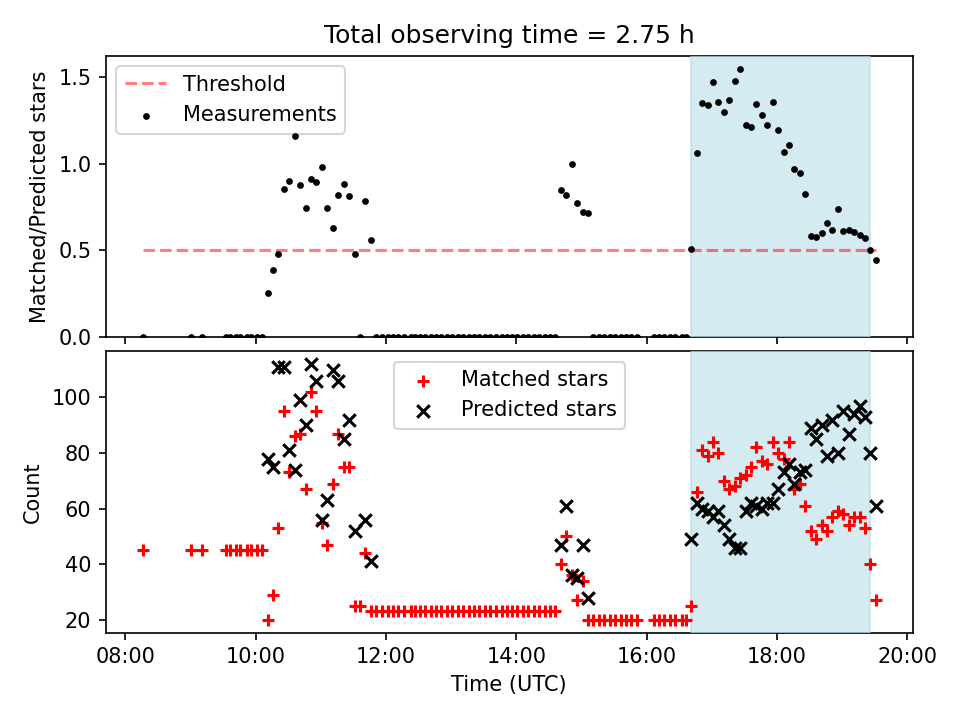 Total observing time = 2.75 h

Threshold
Measurements

Matched/Predicted stars

1.5
1.0
0.5
0.0

Matched stars
Predicted stars

Count

100
80
60
40
20

08:00
10:00
12:00
14:00
16:00
18:00
20:00

Time (UTC)